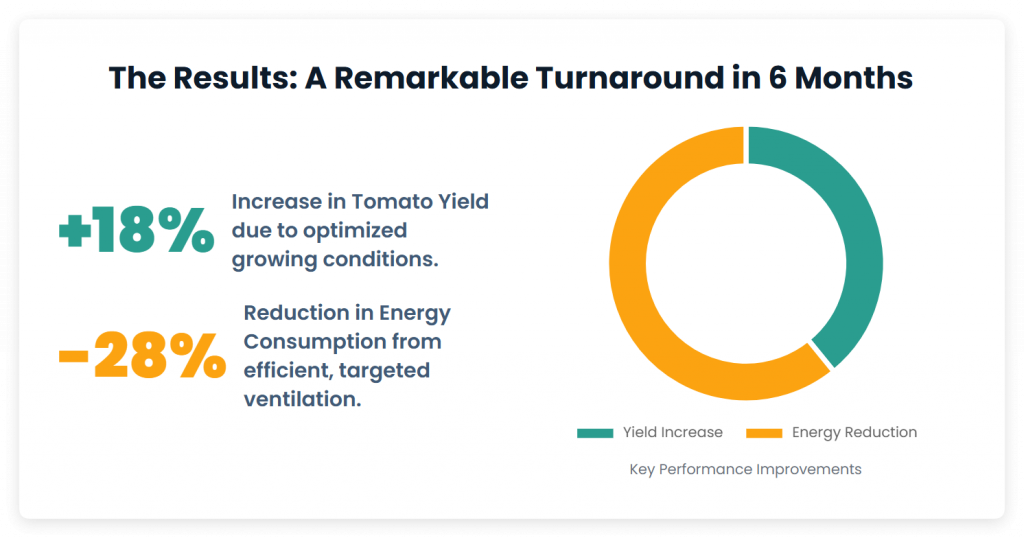 The Results: A Remarkable Turnaround in 6 Months

+18% Increase in Tomato Yield due to optimized growing conditions.

-28% Reduction in Energy Consumption from efficient, targeted ventilation.

Yield Increase Energy Reduction

Key Performance Improvements